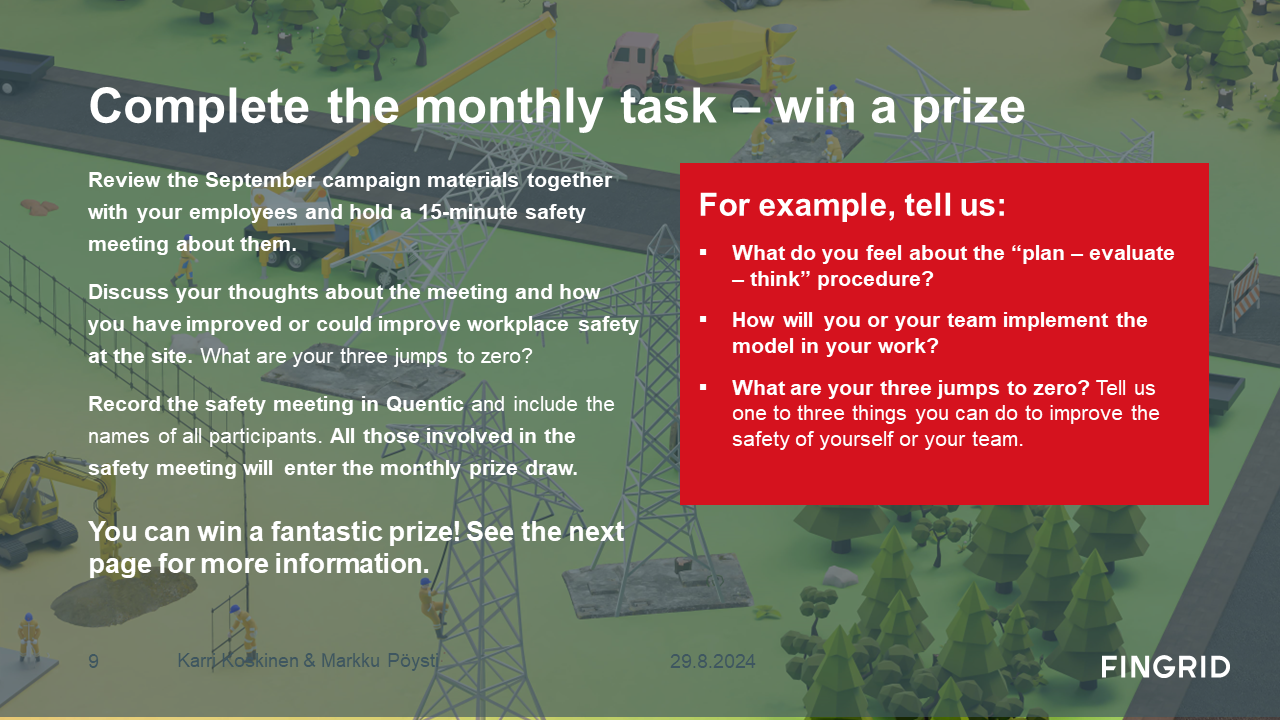 Complete the monthly task – win a prize

Review the September campaign materials together with your employees and hold a 15-minute safety meeting about them.

Discuss your thoughts about the meeting and how you have improved or could improve workplace safety at the site. What are your three jumps to zero?

Record the safety meeting in Quentic and include the names of all participants. All those involved in the safety meeting will enter the monthly prize draw.

You can win a fantastic prize! See the next page for more information.

For example, tell us:

▪ What do you feel about the “plan – evaluate – think” procedure?

▪ How will you or your team implement the model in your work?

▪ What are your three jumps to zero? Tell us one to three things you can do to improve the safety of yourself or your team.

9 Karri Koskinen & Markku Pöysti 29.8.2024

FINGRID